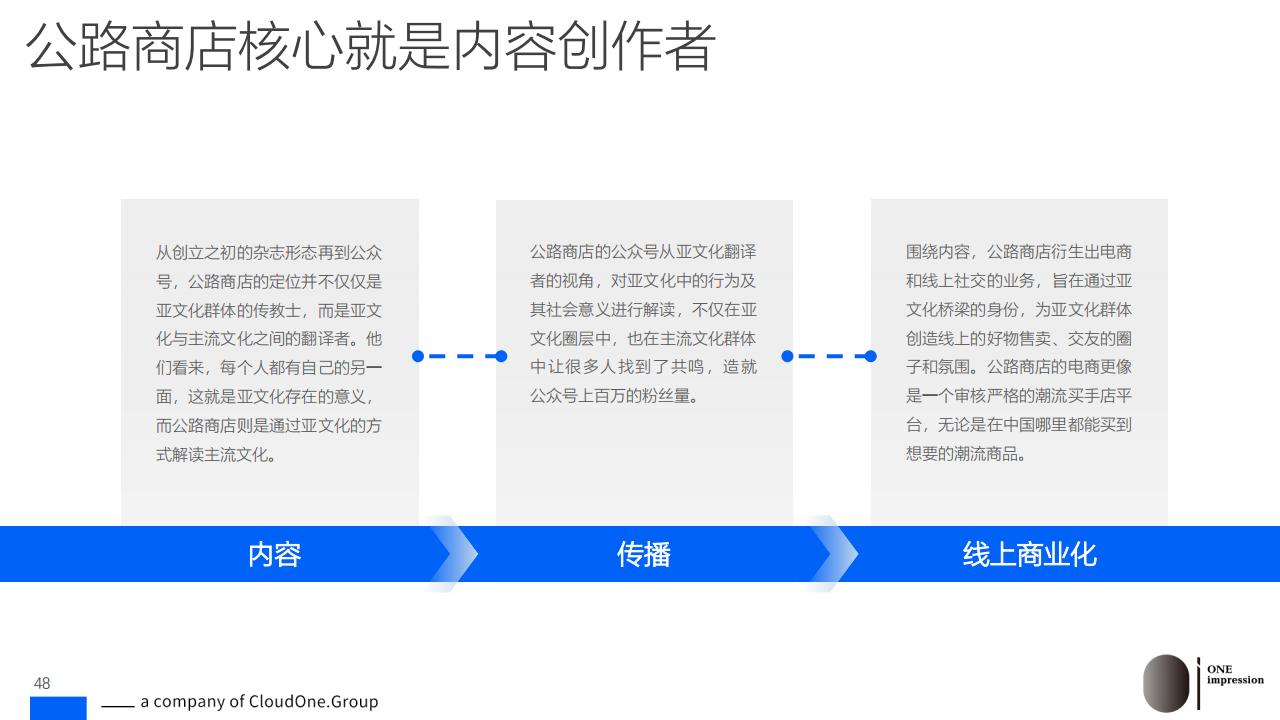 公路商店核心就是内容创作者

从创立之初的杂志形态再到公众号，公路商店的定位并不仅仅是亚文化群体的传教士，而是亚文化与主流文化之间的翻译者。他们看来，每个人都有自己的另一面，这就是亚文化存在的意义，而公路商店则是通过亚文化的方式解读主流文化。

公路商店的公众号从亚文化翻译者的视角，对亚文化中的行为及其社会意义进行解读，不仅在亚文化圈层中，也在主流文化群体中让很多人找到了共鸣，造就公众号上百万的粉丝量。

围绕内容，公路商店衍生出电商和线上社交的业务，旨在通过亚文化桥梁的身份，为亚文化群体创造线上的好物售卖、交友的圈子和氛围。公路商店的电商更像是一个审核严格的潮流买手店平台，无论是在中国哪里都能买到想要的潮流商品。

内容

传播

线上商业化

48

a company of CloudOne.Group

ONE impression